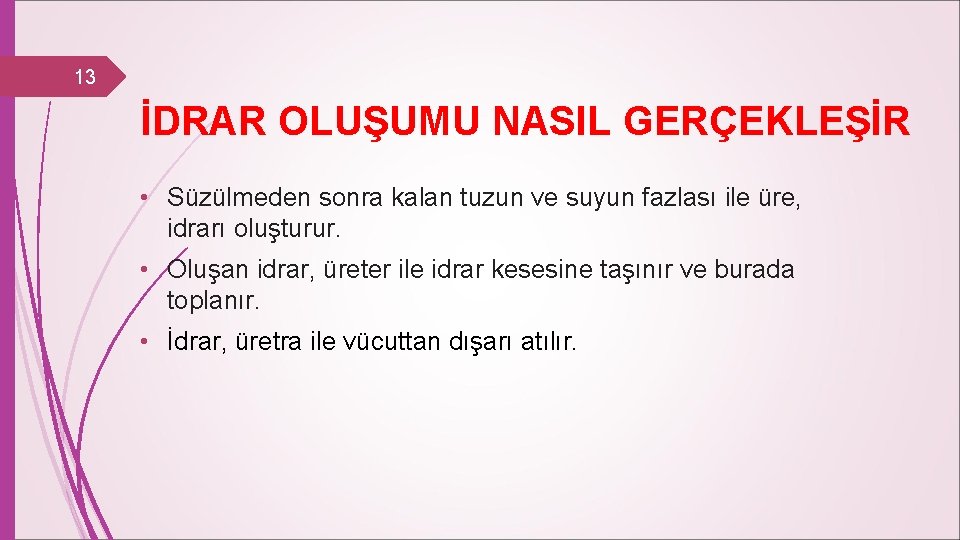 13

İDRAR OLUŞUMU NASIL GERÇEKLEŞİR

• Süzülmeden sonra kalan tuzun ve suyun fazlası ile üre, idrarı oluşturur.

• Oluşan idrar, üreter ile idrar kesesine taşınır ve burada toplanır.

• İdrar, üretra ile vücuttan dışarı atılır.